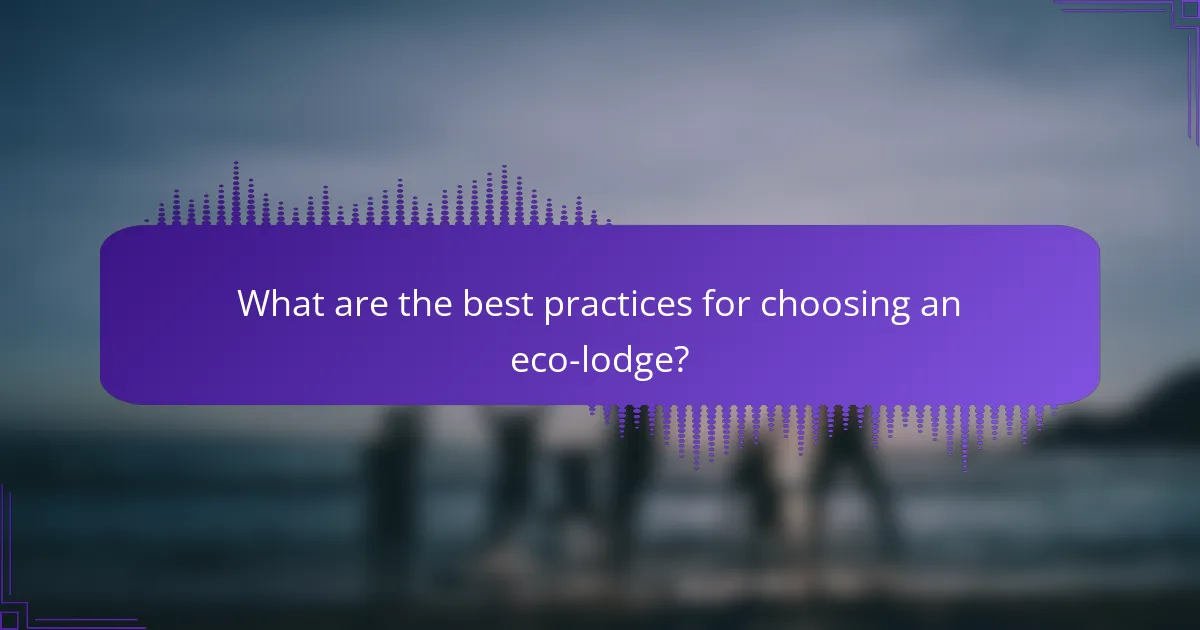 What are the best practices for choosing an eco-lodge?